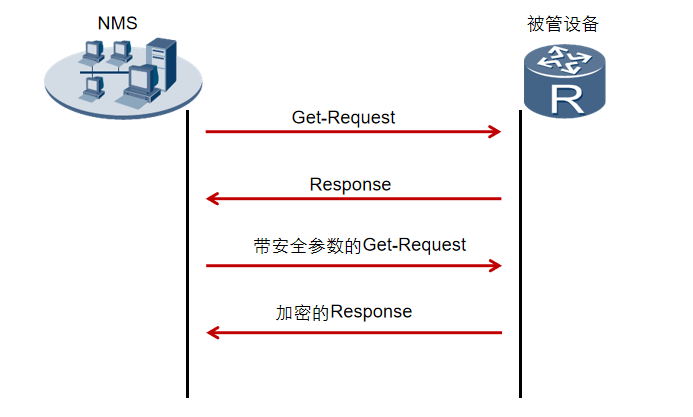 NMS

被管设备

R

Get-Request

Response

带安全参数的Get-Request

加密的Response